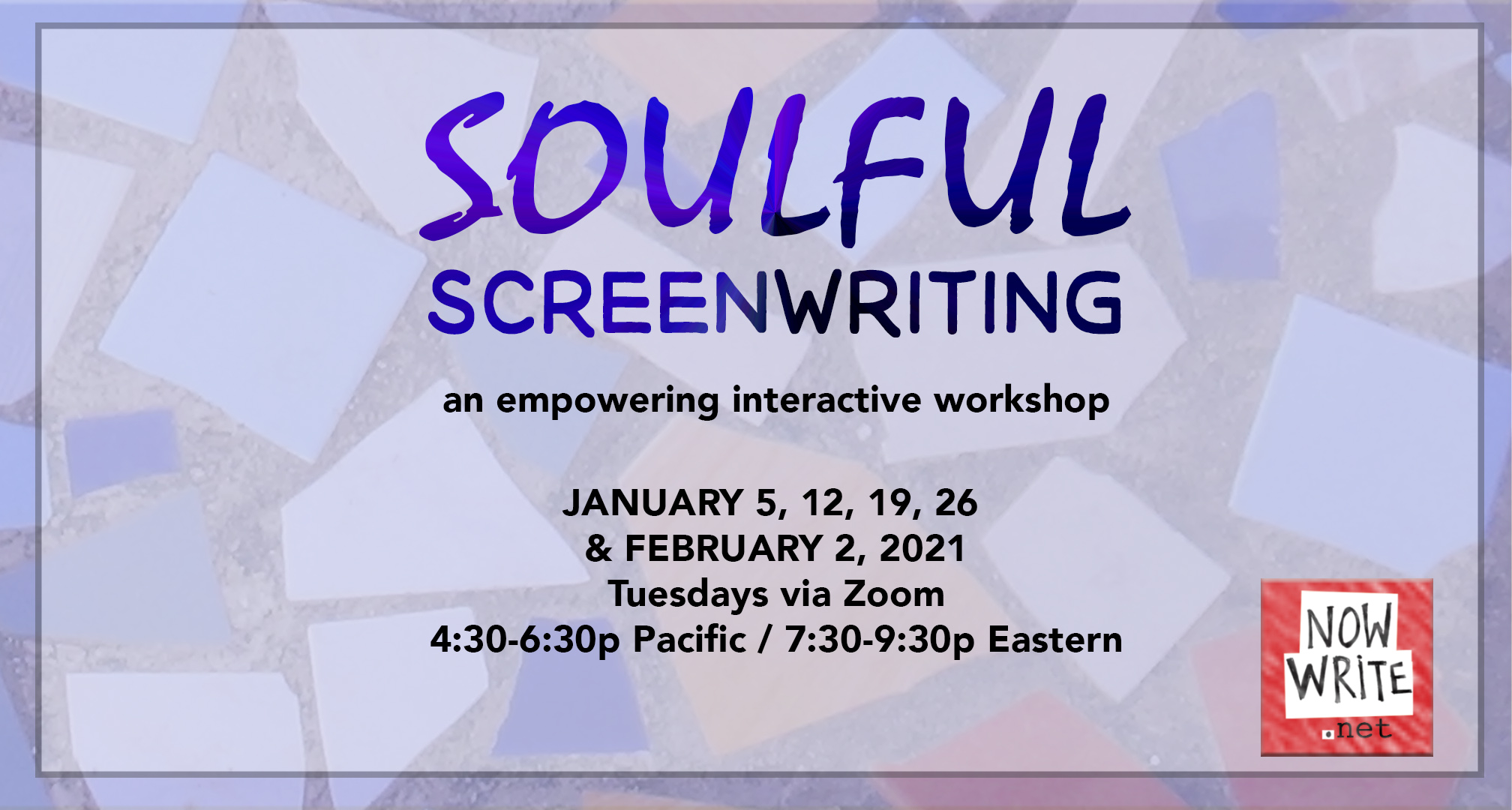 SOULFUL
SCREENWRITING

an empowering interactive workshop

JANUARY 5, 12, 19, 26
& FEBRUARY 2, 2021
Tuesdays via Zoom
4:30-6:30p Pacific / 7:30-9:30p Eastern

NOW
WRITE
.net